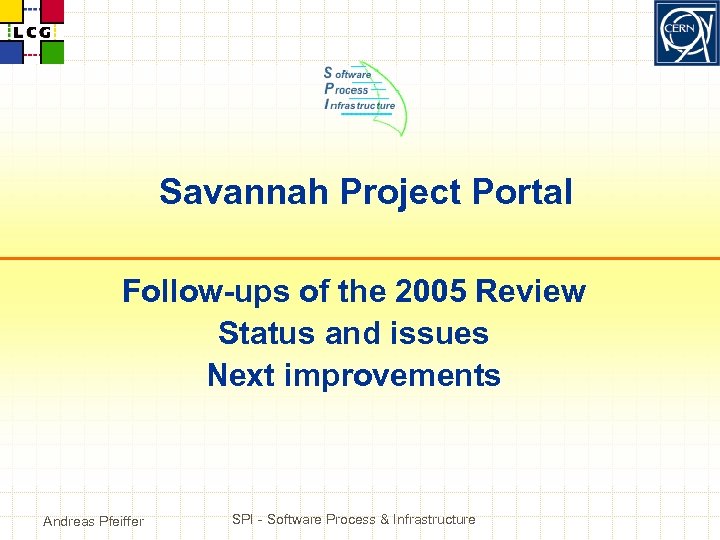 LCG

CERN

Software
Process
Infrastructure

Savannah Project Portal

Follow-ups of the 2005 Review
Status and issues
Next improvements

Andreas Pfeiffer

SPI - Software Process & Infrastructure